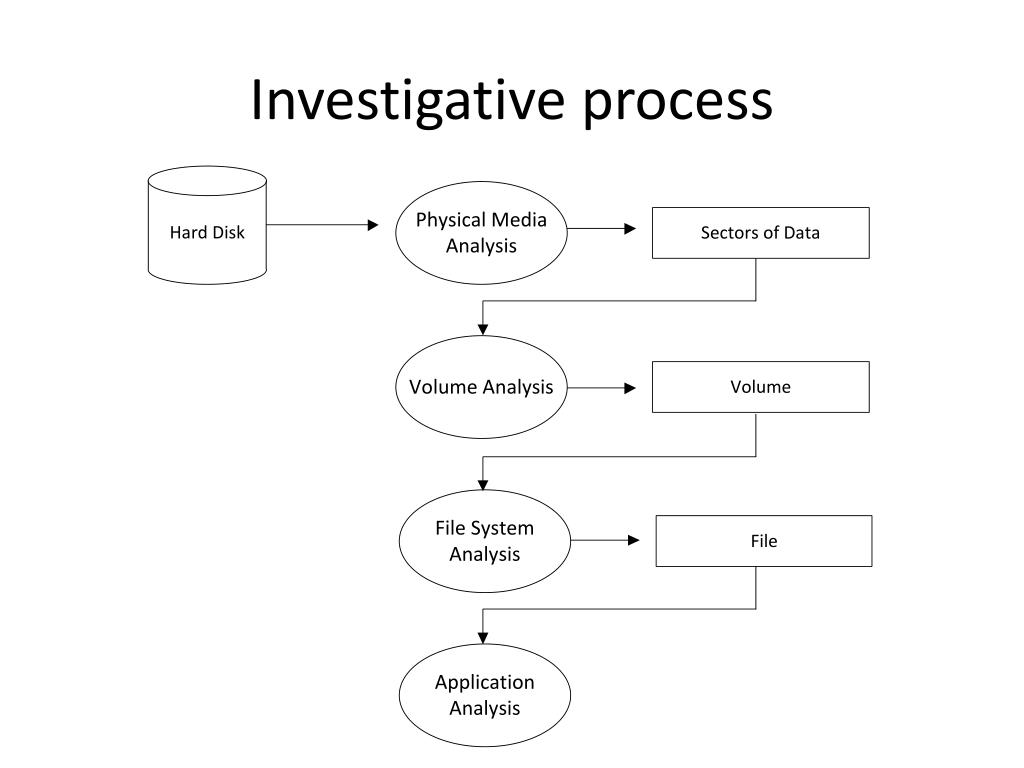 Investigative process

Hard Disk

Physical Media Analysis

Sectors of Data

Volume Analysis

Volume

File System Analysis

File

Application Analysis